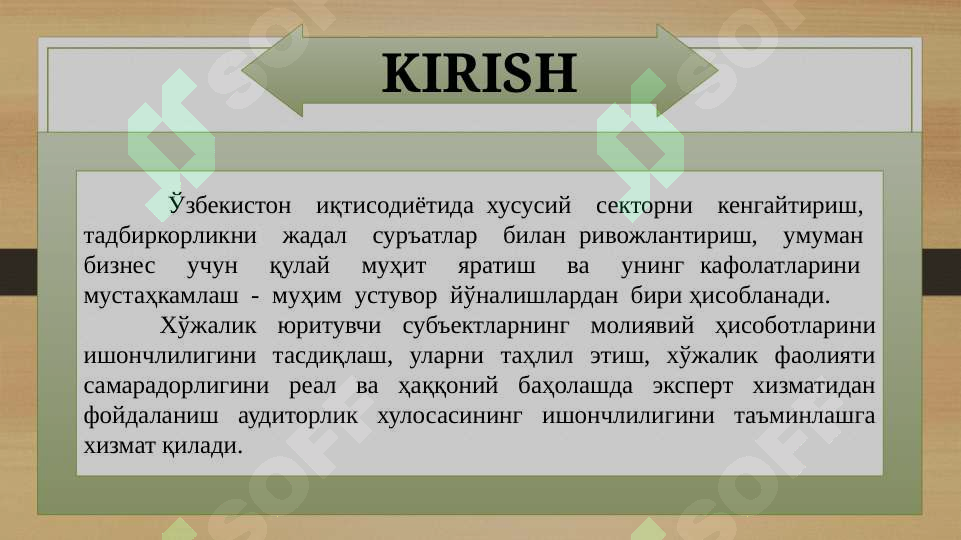 KIRISH

Ўзбекистон иқтисодиётида хусусий секторни кенгайтириш, тадбиркорликни жадал суръатлар билан ривожлантириш, умуман бизнес учун қулай муҳит яратиш ва унинг кафолатларини мустаҳкамлаш - муҳим устувор йўналишлардан бири ҳисобланади.

Хўжалик юритувчи субъектларнинг молиявий ҳисоботларини ишончлилигини тасдиқлаш, уларни таҳлил этиш, хўжалик фаолияти самарадорлигини реал ва ҳаққоний баҳолашда эксперт хизматидан фойдаланиш аудиторлик хулосасининг ишончлилигини таъминлашга хизмат қилади.